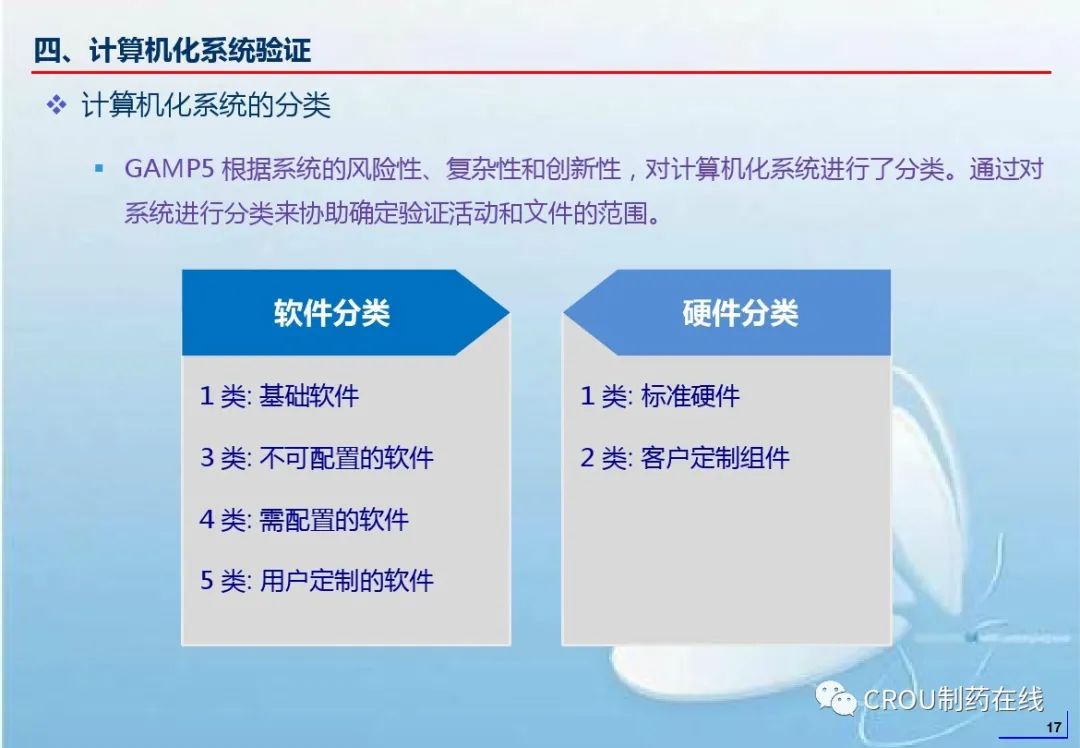 四、计算机化系统验证

❖ 计算机化系统的分类

▪ GAMP5 根据系统的风险性、复杂性和创新性，对计算机化系统进行了分类。通过对系统进行分类来协助确定验证活动和文件的范围。

软件分类

1 类: 基础软件

3 类: 不可配置的软件

4 类: 需配置的软件

5 类: 用户定制的软件

硬件分类

1 类: 标准硬件

2 类: 客户定制组件

CROU制药在线

17